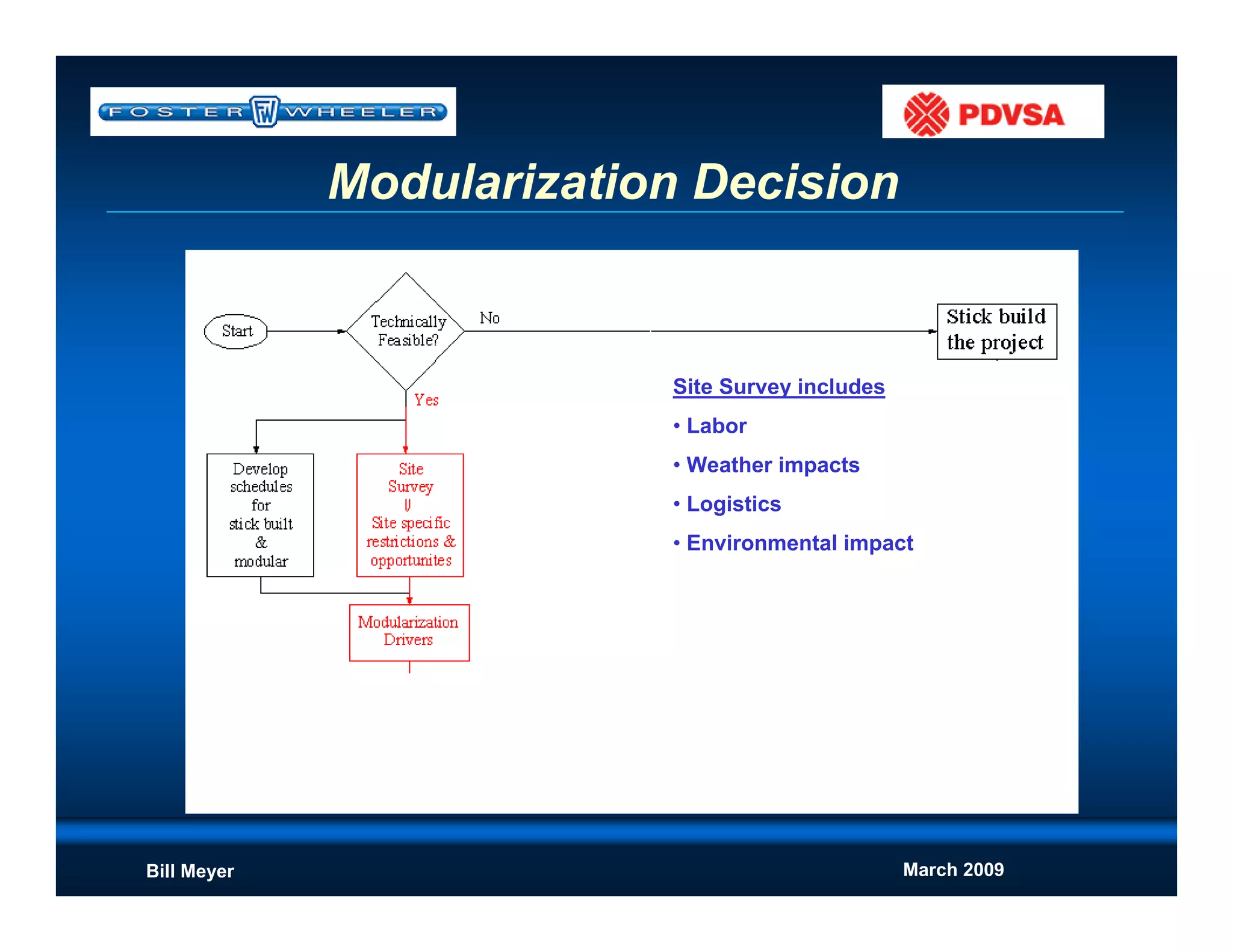 FOSTER FW WHEELER

PDVSA

Modularization Decision

Start

Technically Feasible?

No

Stick build the project

Yes

Develop schedules for stick built & modular

Site Survey ⇓ Site specific restrictions & opportunites

Modularization Drivers

Site Survey includes

• Labor

• Weather impacts

• Logistics

• Environmental impact

Bill Meyer

March 2009